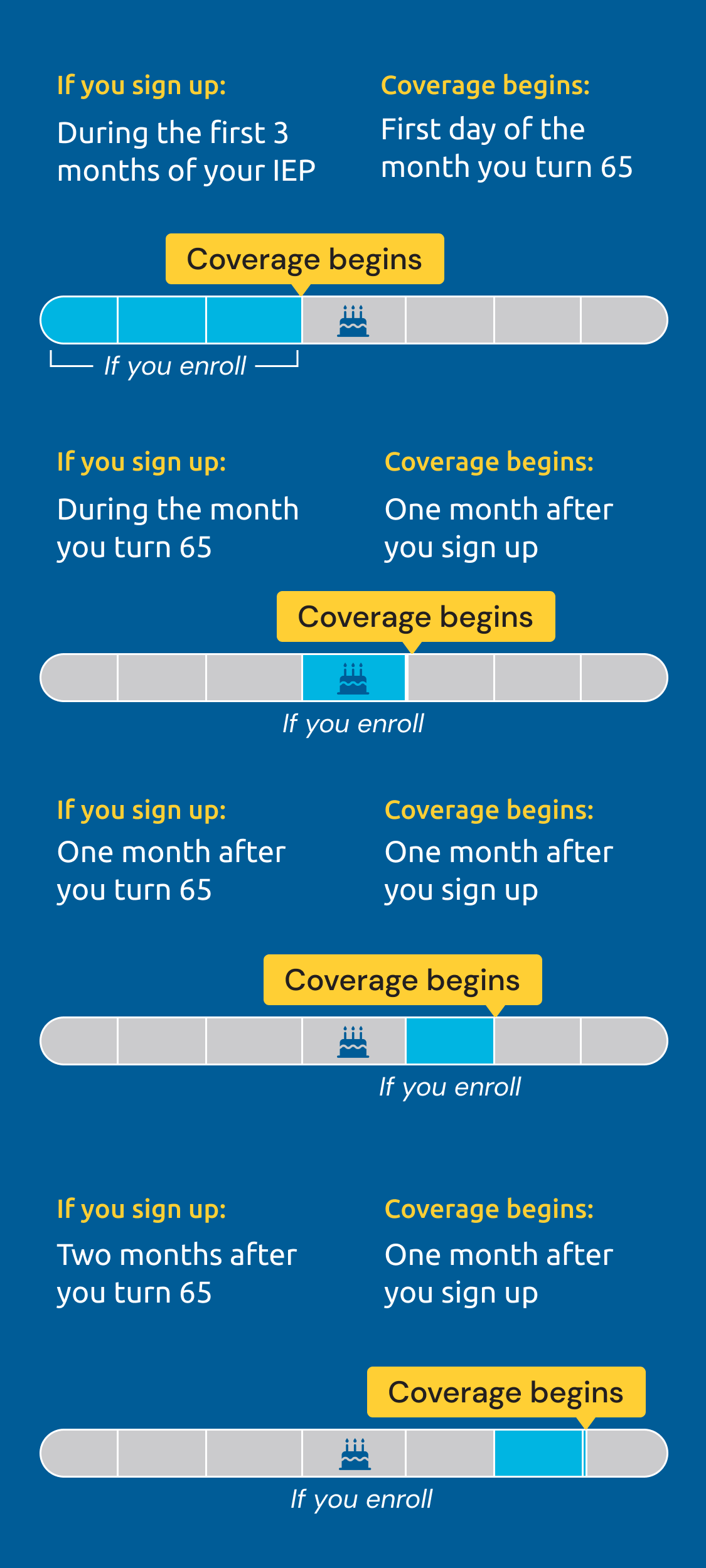 If you sign up:
During the first 3 months of your IEP

Coverage begins:
First day of the month you turn 65

Coverage begins

If you enroll

If you sign up:
During the month you turn 65

Coverage begins:
One month after you sign up

Coverage begins

If you enroll

If you sign up:
One month after you turn 65

Coverage begins:
One month after you sign up

Coverage begins

If you enroll

If you sign up:
Two months after you turn 65

Coverage begins:
One month after you sign up

Coverage begins

If you enroll